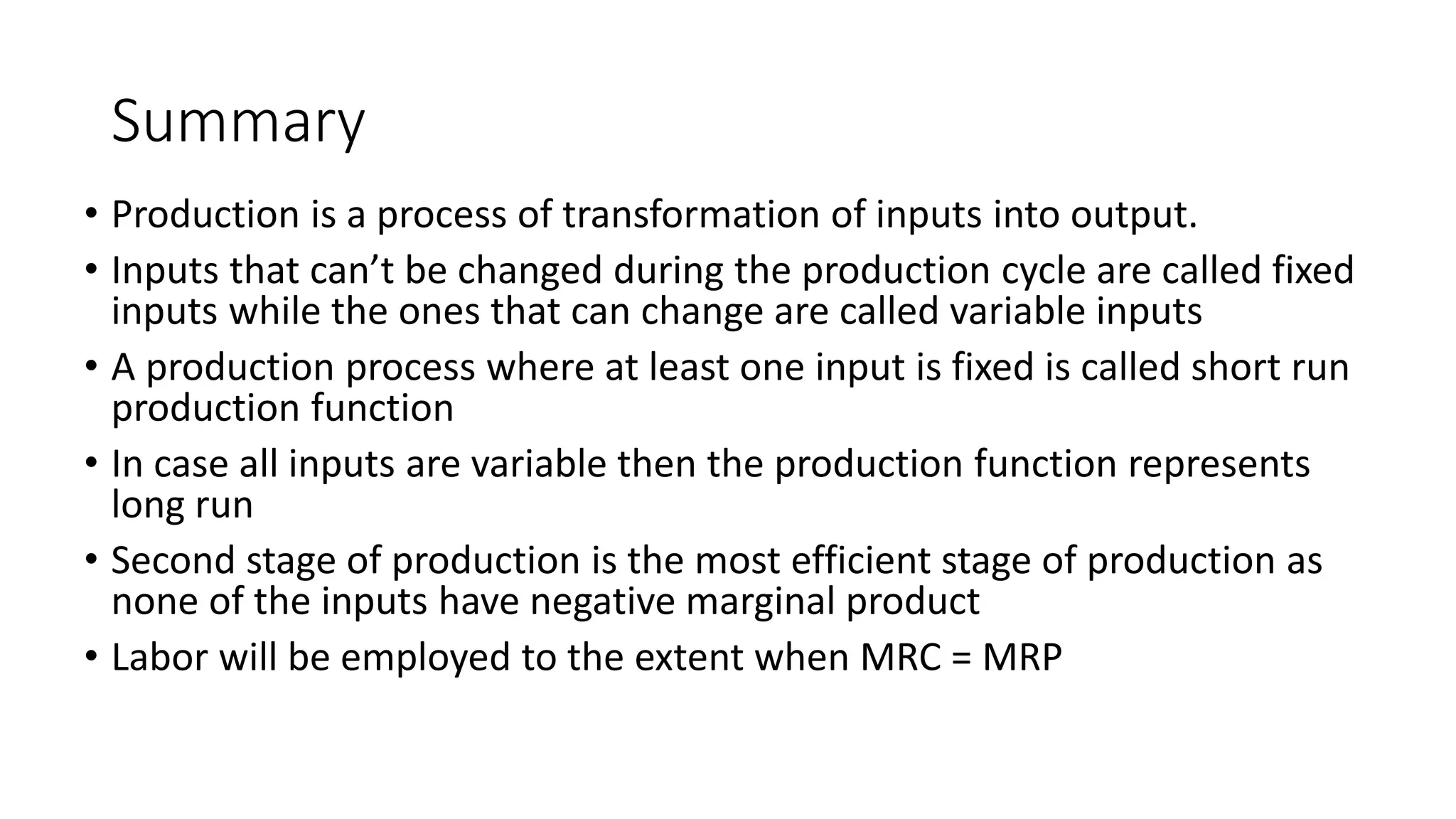 Summary

• Production is a process of transformation of inputs into output.

• Inputs that can’t be changed during the production cycle are called fixed inputs while the ones that can change are called variable inputs

• A production process where at least one input is fixed is called short run production function

• In case all inputs are variable then the production function represents long run

• Second stage of production is the most efficient stage of production as none of the inputs have negative marginal product

• Labor will be employed to the extent when MRC = MRP